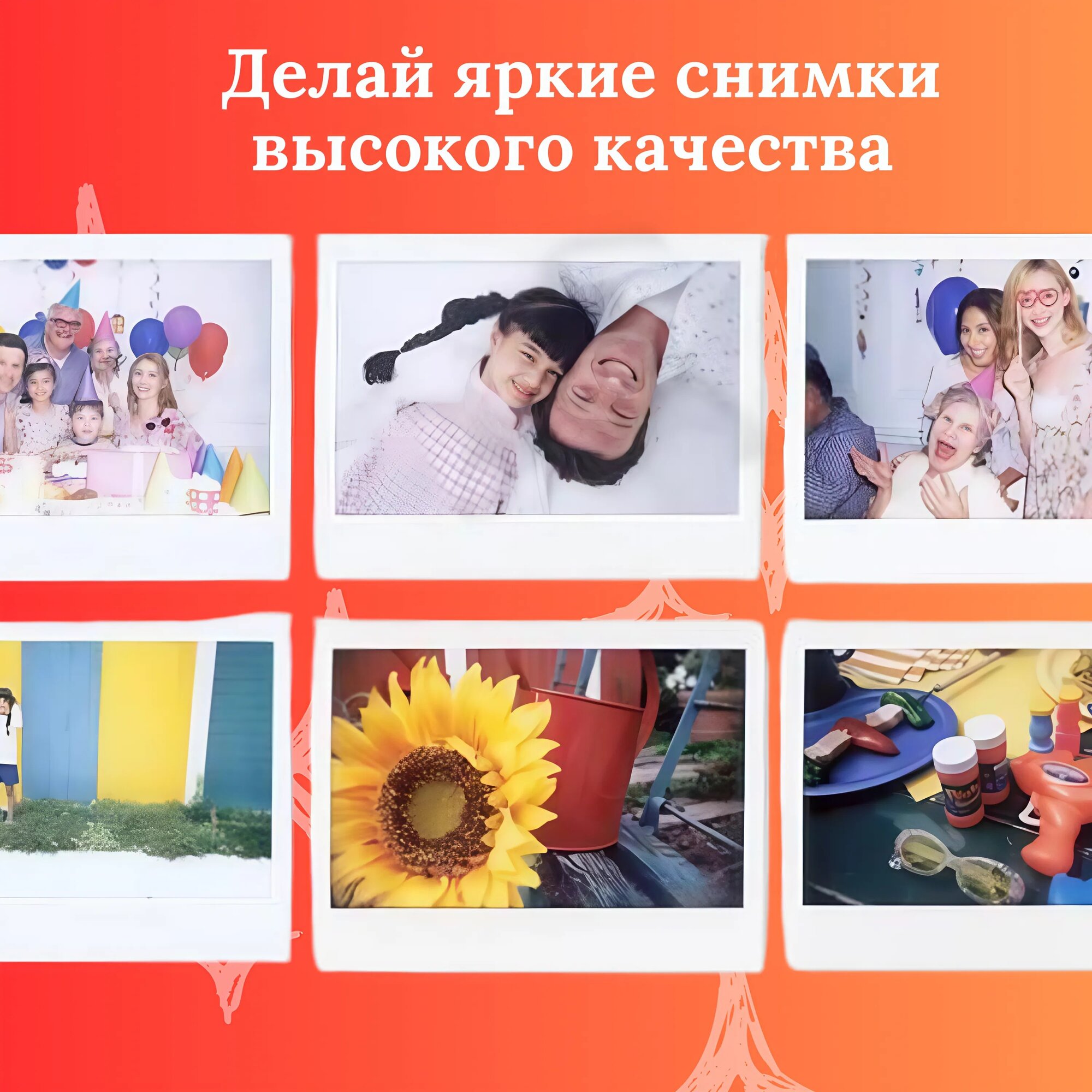 Делай яркие снимки высокого качества